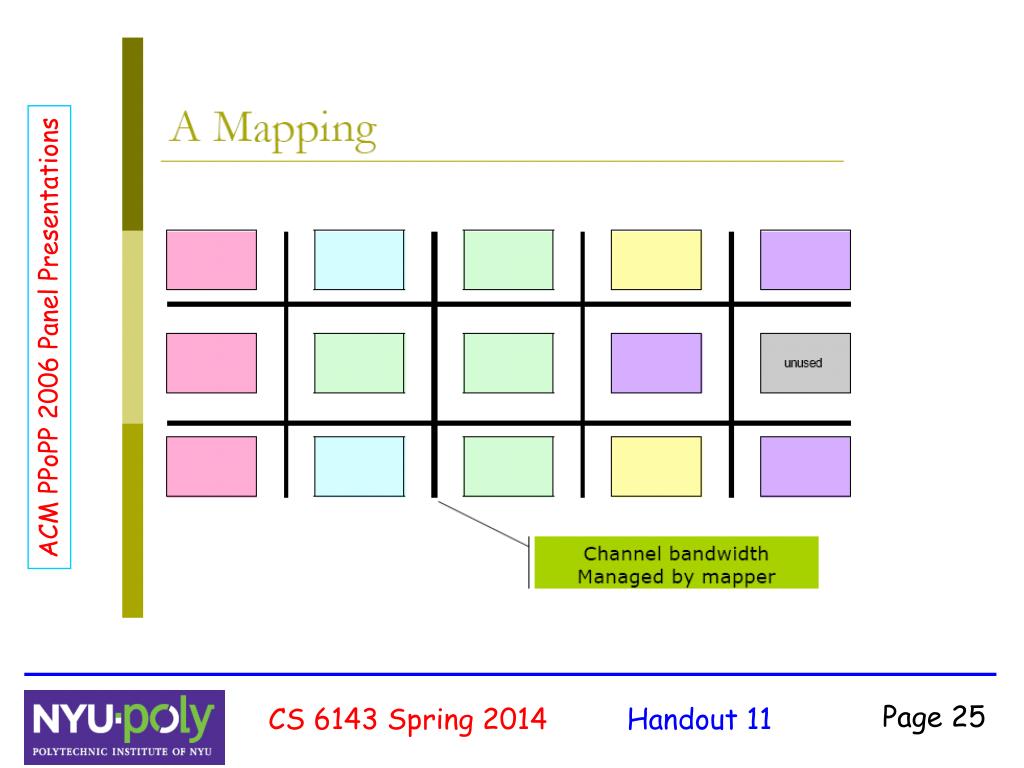 ACM PPoPP 2006 Panel Presentations

A Mapping

unused

Channel bandwidth
Managed by mapper

NYU·poly
POLYTECHNIC INSTITUTE OF NYU

CS 6143 Spring 2014

Handout 11

Page 25